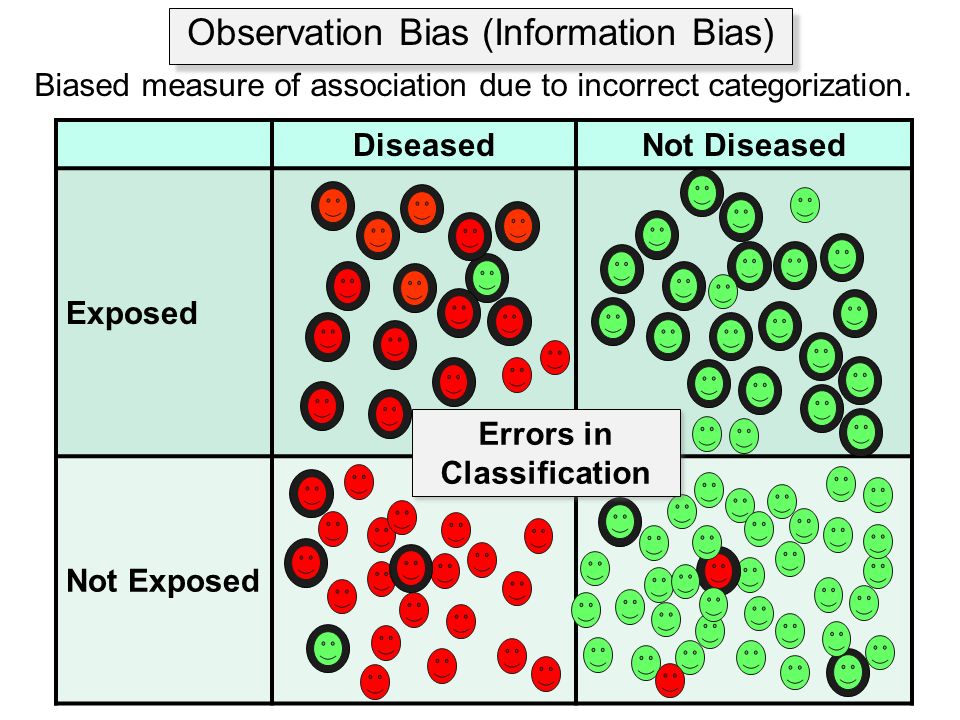 Observation Bias (Information Bias)

Biased measure of association due to incorrect categorization.

| | Diseased | Not Diseased |
|---|---|---|
| Exposed | | |
| Not Exposed | | |

Errors in Classification